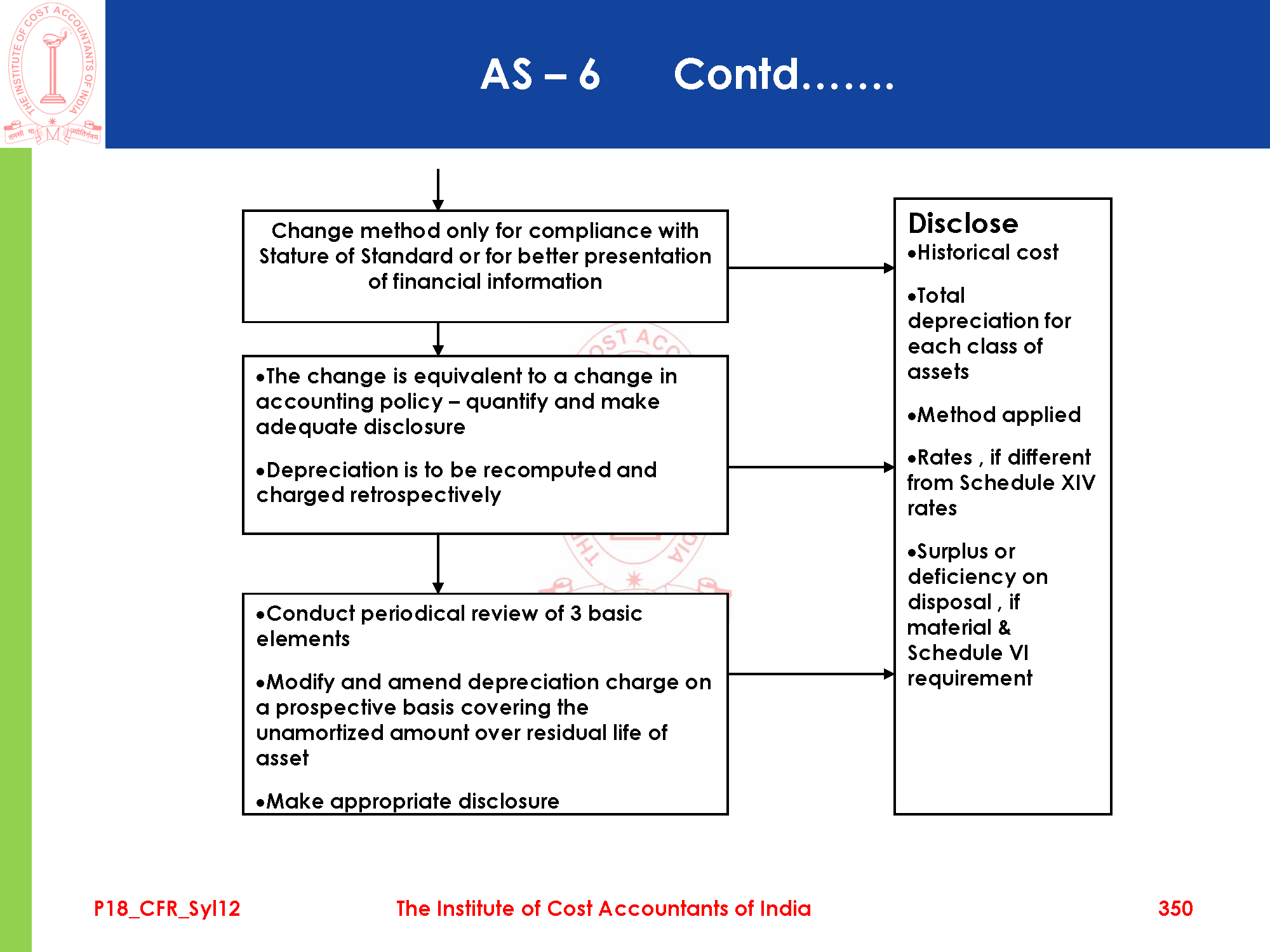 THE INSTITUTE OF COST ACCOUNTANTS OF INDIA
तमसो मा ज्योतिर्गमय

AS – 6 Contd…….

Change method only for compliance with Stature of Standard or for better presentation of financial information

•The change is equivalent to a change in accounting policy – quantify and make adequate disclosure

•Depreciation is to be recomputed and charged retrospectively

•Conduct periodical review of 3 basic elements

•Modify and amend depreciation charge on a prospective basis covering the unamortized amount over residual life of asset

•Make appropriate disclosure

Disclose
•Historical cost

•Total depreciation for each class of assets

•Method applied

•Rates , if different from Schedule XIV rates

•Surplus or deficiency on disposal , if material & Schedule VI requirement

P18_CFR_Syl12 The Institute of Cost Accountants of India 350